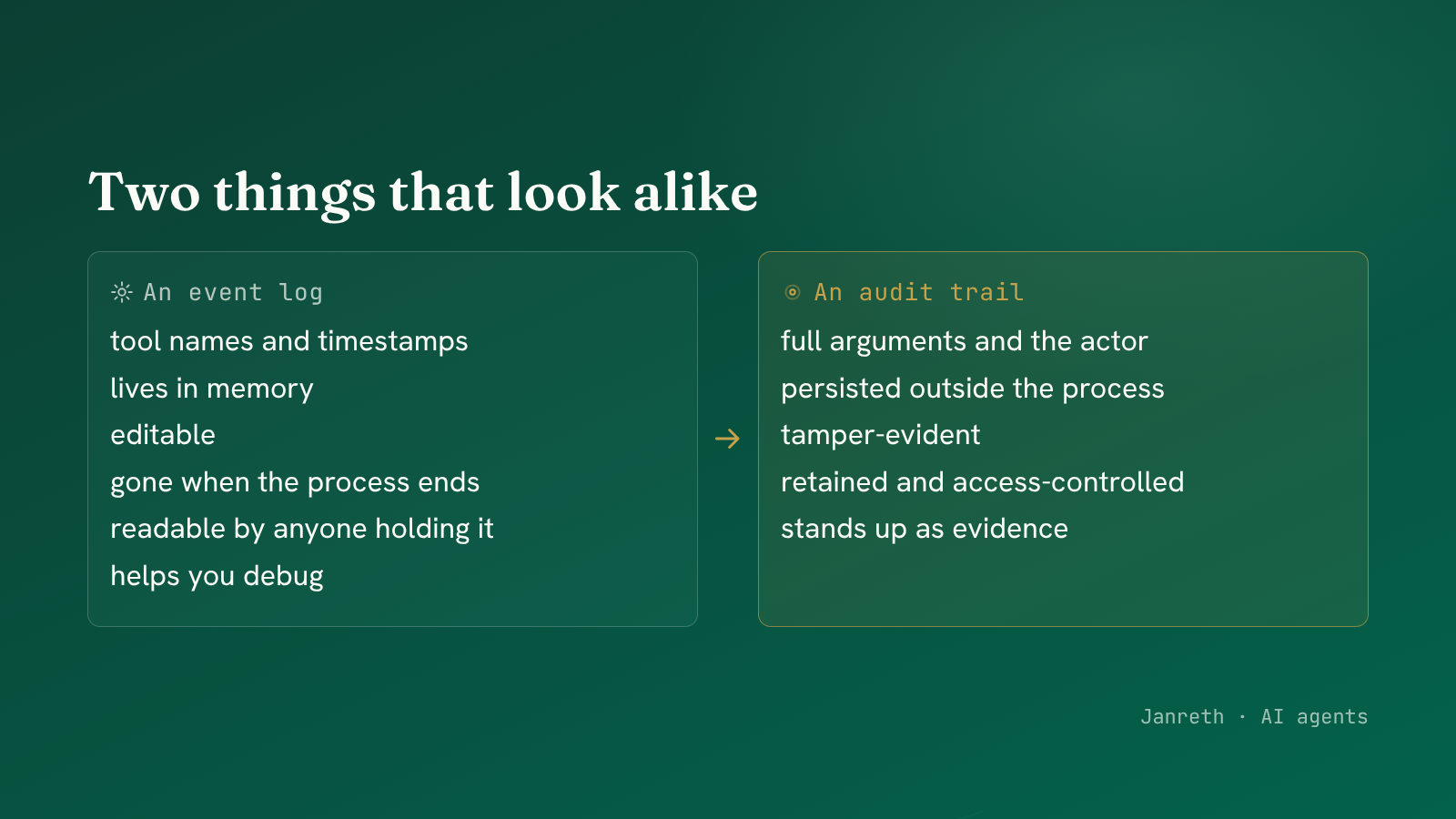 Two things that look alike

An event log

tool names and timestamps

lives in memory

editable

gone when the process ends

readable by anyone holding it

helps you debug

→

An audit trail

full arguments and the actor

persisted outside the process

tamper-evident

retained and access-controlled

stands up as evidence

Janreth · AI agents